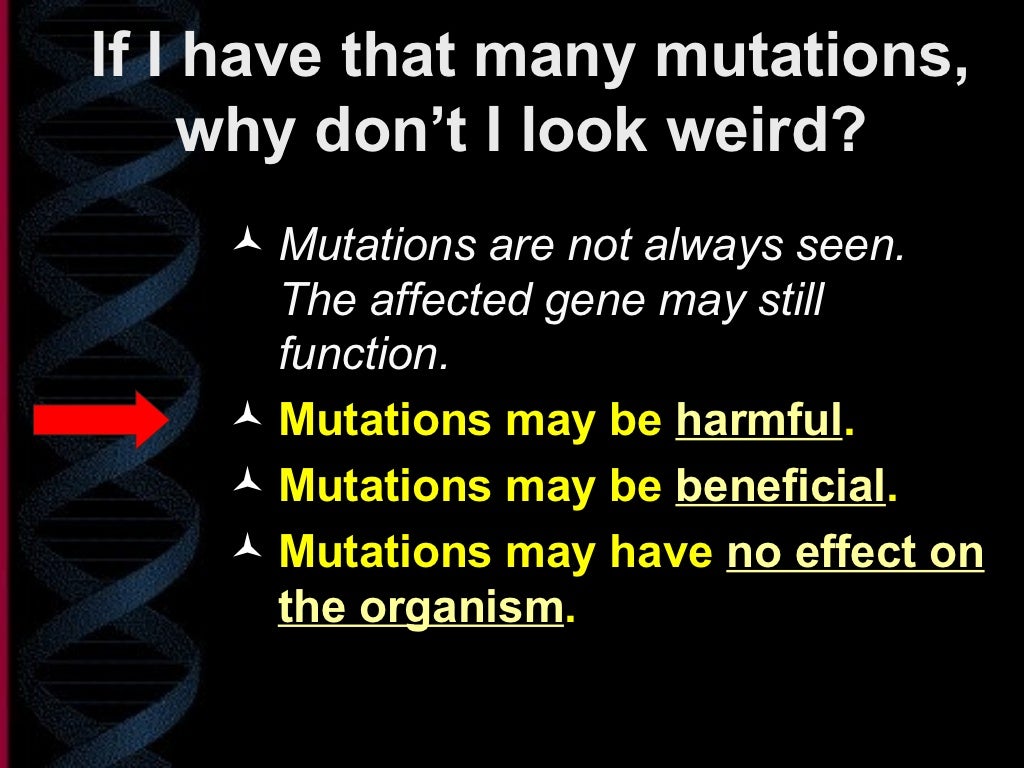 If I have that many mutations, why don't I look weird?

Mutations are not always seen. The affected gene may still function.

Mutations may be harmful.

Mutations may be beneficial.

Mutations may have no effect on the organism.